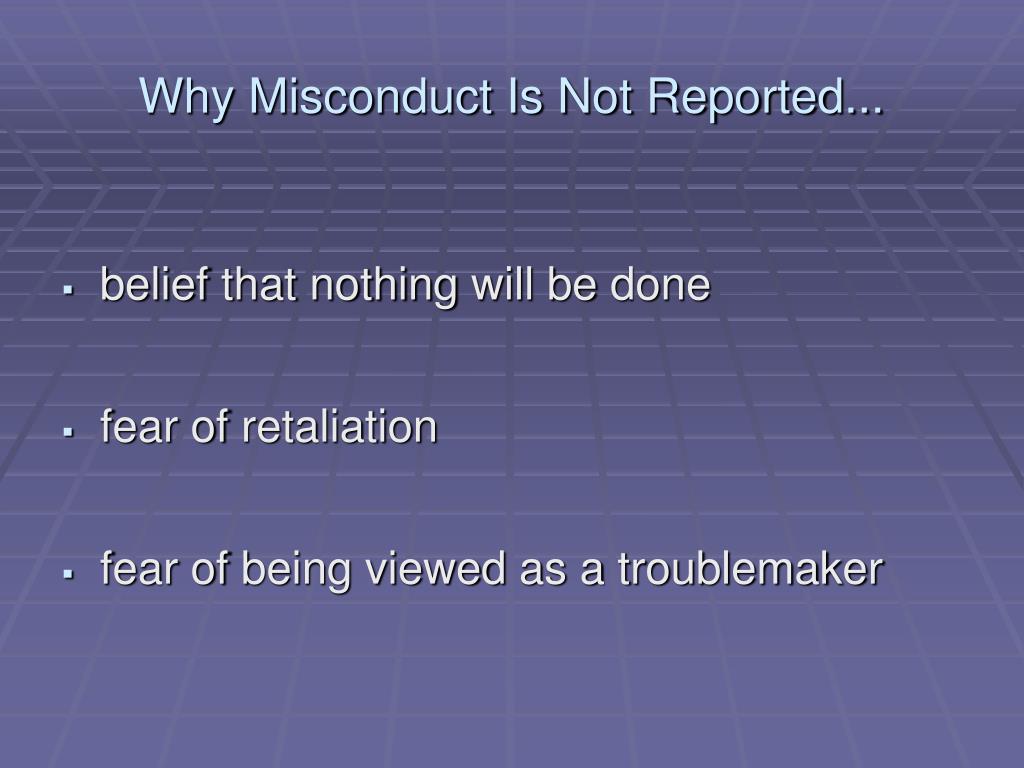 Why Misconduct Is Not Reported...

▪ belief that nothing will be done

▪ fear of retaliation

▪ fear of being viewed as a troublemaker